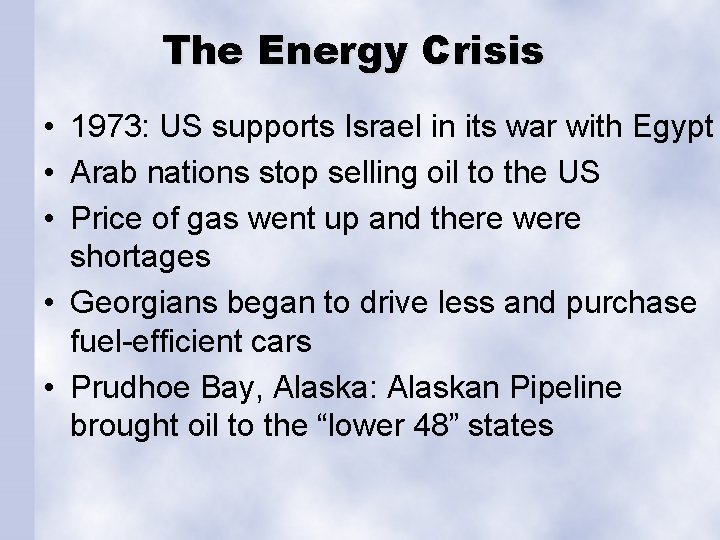 The Energy Crisis

• 1973: US supports Israel in its war with Egypt
• Arab nations stop selling oil to the US
• Price of gas went up and there were shortages
• Georgians began to drive less and purchase fuel-efficient cars
• Prudhoe Bay, Alaska: Alaskan Pipeline brought oil to the “lower 48” states